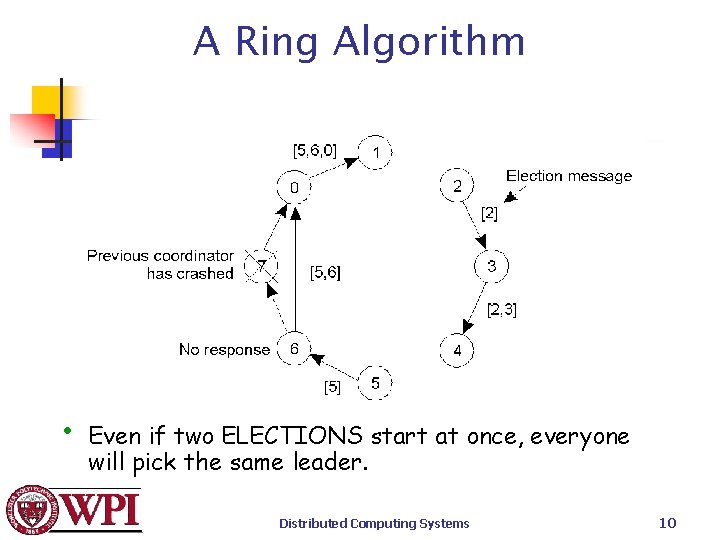 A Ring Algorithm

[5,6,0]
1
0
2
Election message
[2]
Previous coordinator has crashed
7
[5,6]
3
[2,3]
No response
6
4
[5]
5

• Even if two ELECTIONS start at once, everyone will pick the same leader.

WPI
Distributed Computing Systems
10